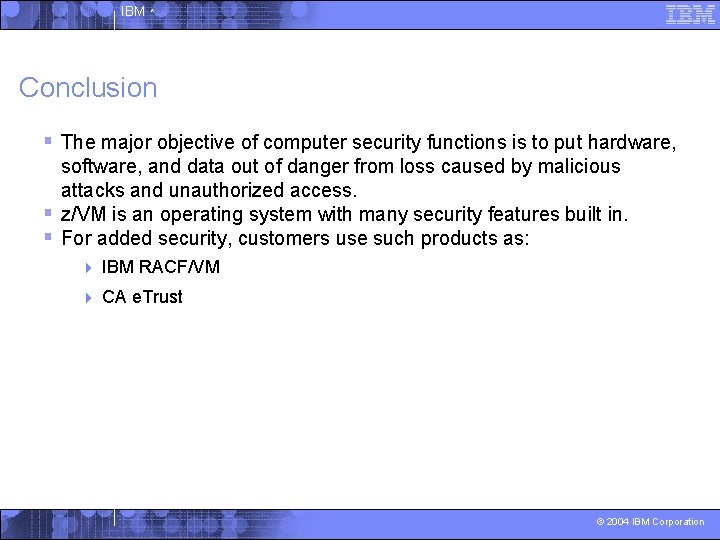 IBM ^

IBM

Conclusion

▪ The major objective of computer security functions is to put hardware, software, and data out of danger from loss caused by malicious attacks and unauthorized access.
▪ z/VM is an operating system with many security features built in.
▪ For added security, customers use such products as:
▸ IBM RACF/VM
▸ CA eTrust

© 2004 IBM Corporation